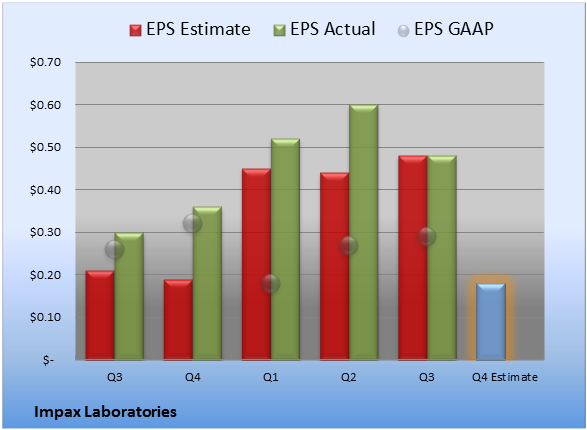 EPS Estimate EPS Actual EPS GAAP

$0.70
$0.60
$0.50
$0.40
$0.30
$0.20
$0.10
$-

Q3 Q4 Q1 Q2 Q3 Q4 Estimate

Impax Laboratories